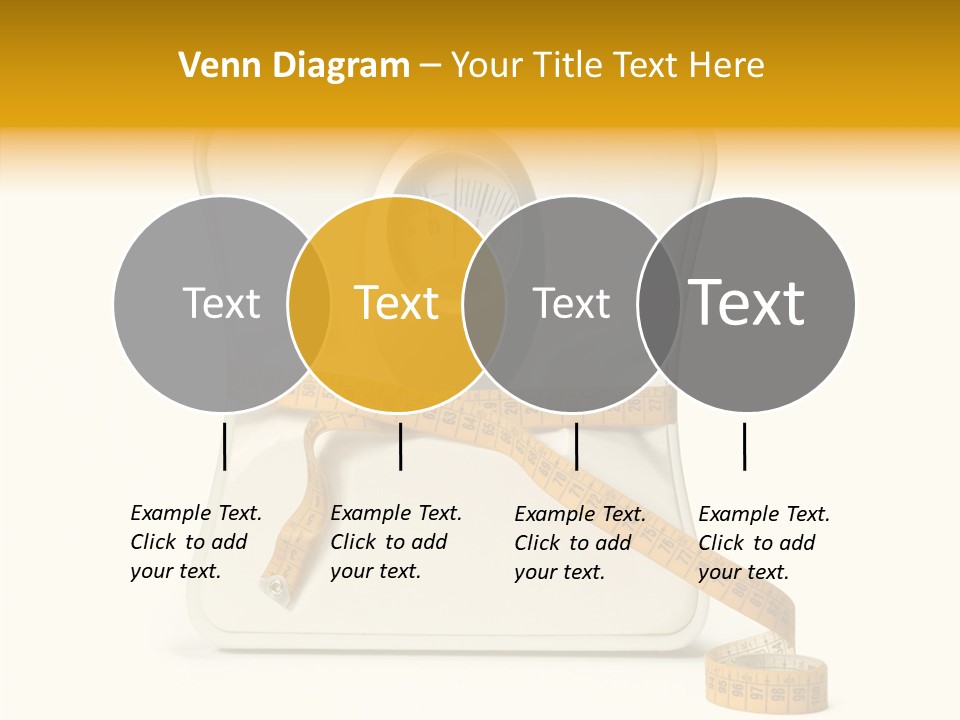 Venn Diagram – Your Title Text Here

Text

Text

Text

Text

Example Text. Click to add your text.

Example Text. Click to add your text.

Example Text. Click to add your text.

Example Text. Click to add your text.